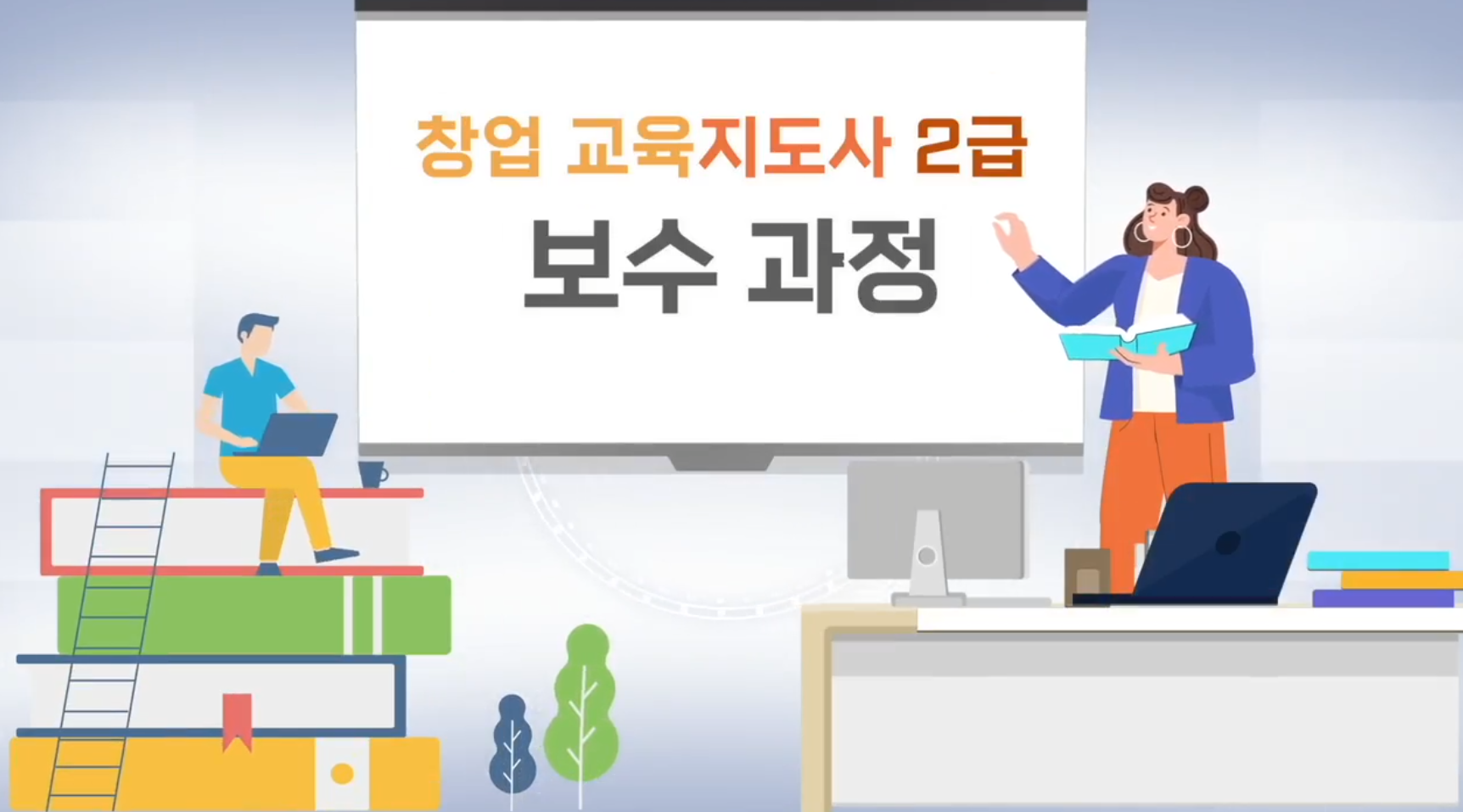 창업 교육지도사 2급
보수 과정